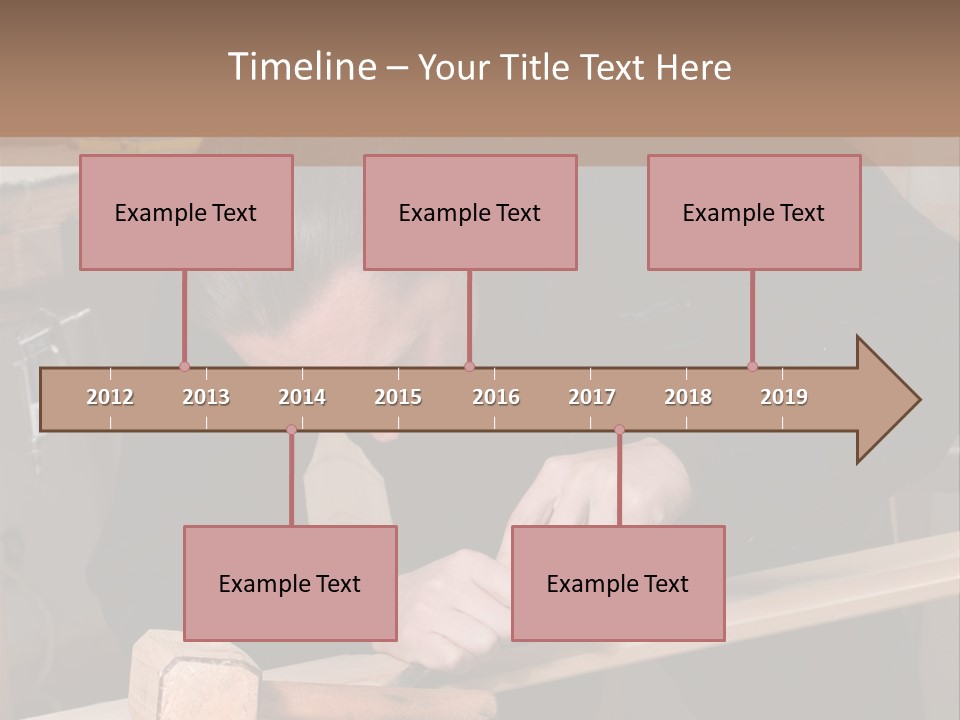 Timeline – Your Title Text Here

Example Text

Example Text

Example Text

2012 2013 2014 2015 2016 2017 2018 2019

Example Text

Example Text